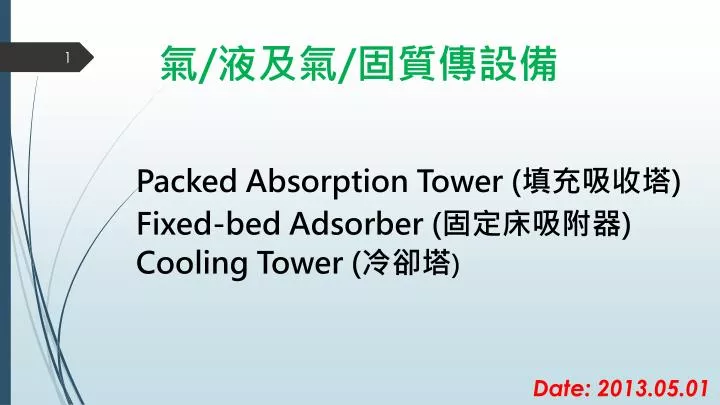 1

氣/液及氣/固質傳設備

Packed Absorption Tower (填充吸收塔)
Fixed-bed Adsorber (固定床吸附器)
Cooling Tower (冷卻塔)

Date: 2013.05.01